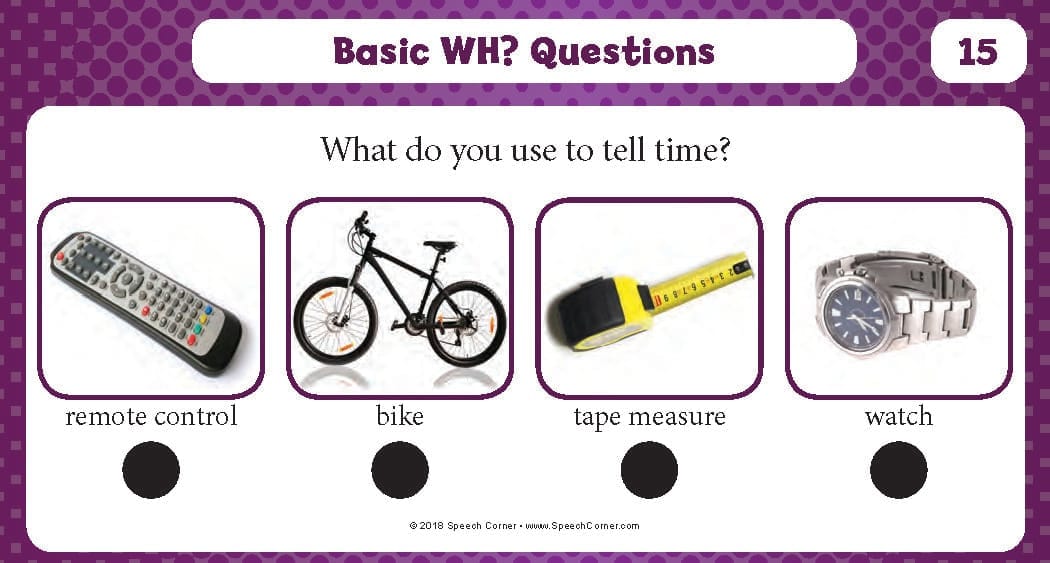 Basic WH? Questions

15

What do you use to tell time?

remote control

bike

tape measure

watch

© 2018 Speech Corner • www.SpeechCorner.com